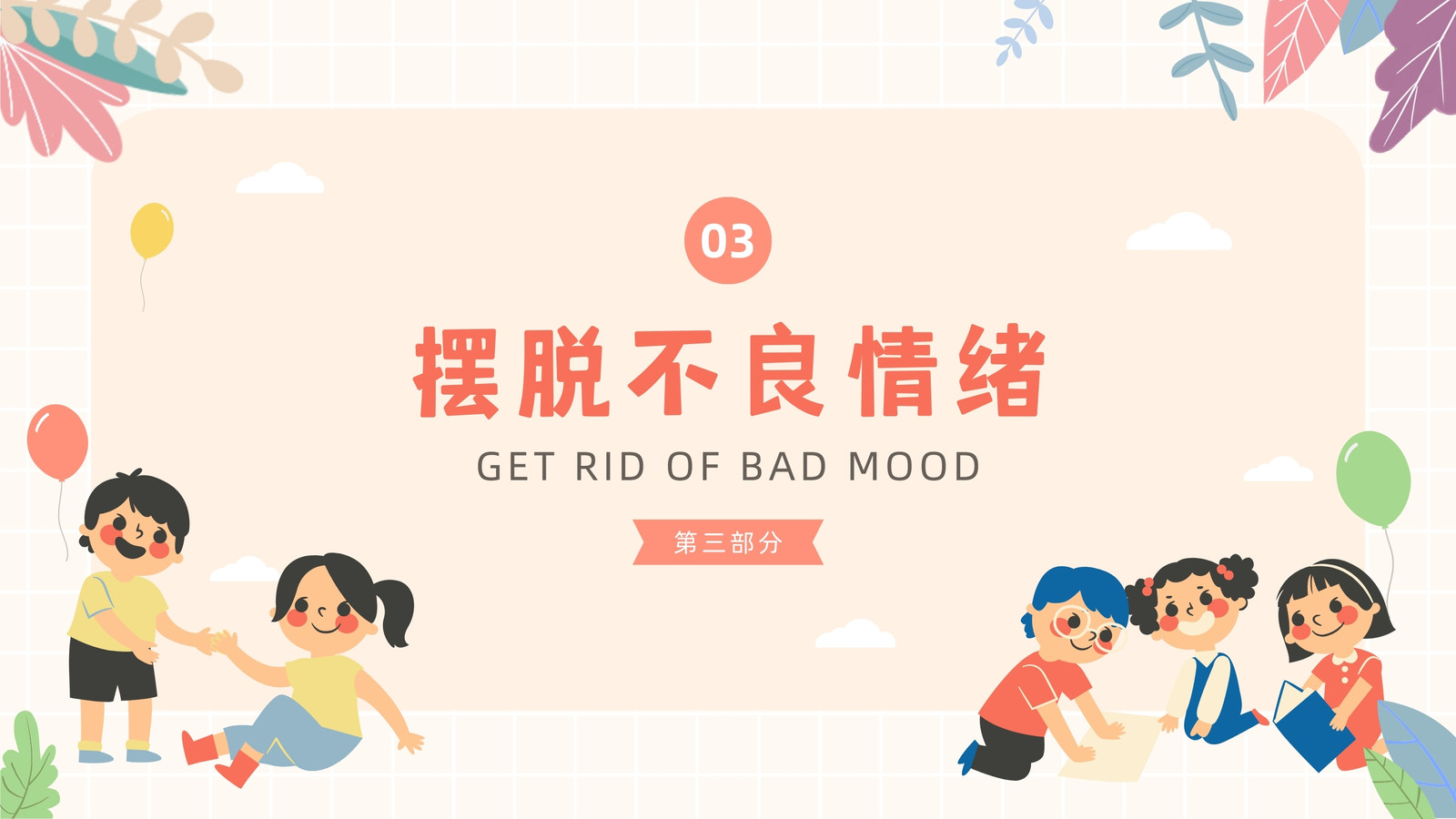 03

摆脱不良情绪

GET RID OF BAD MOOD

第三部分